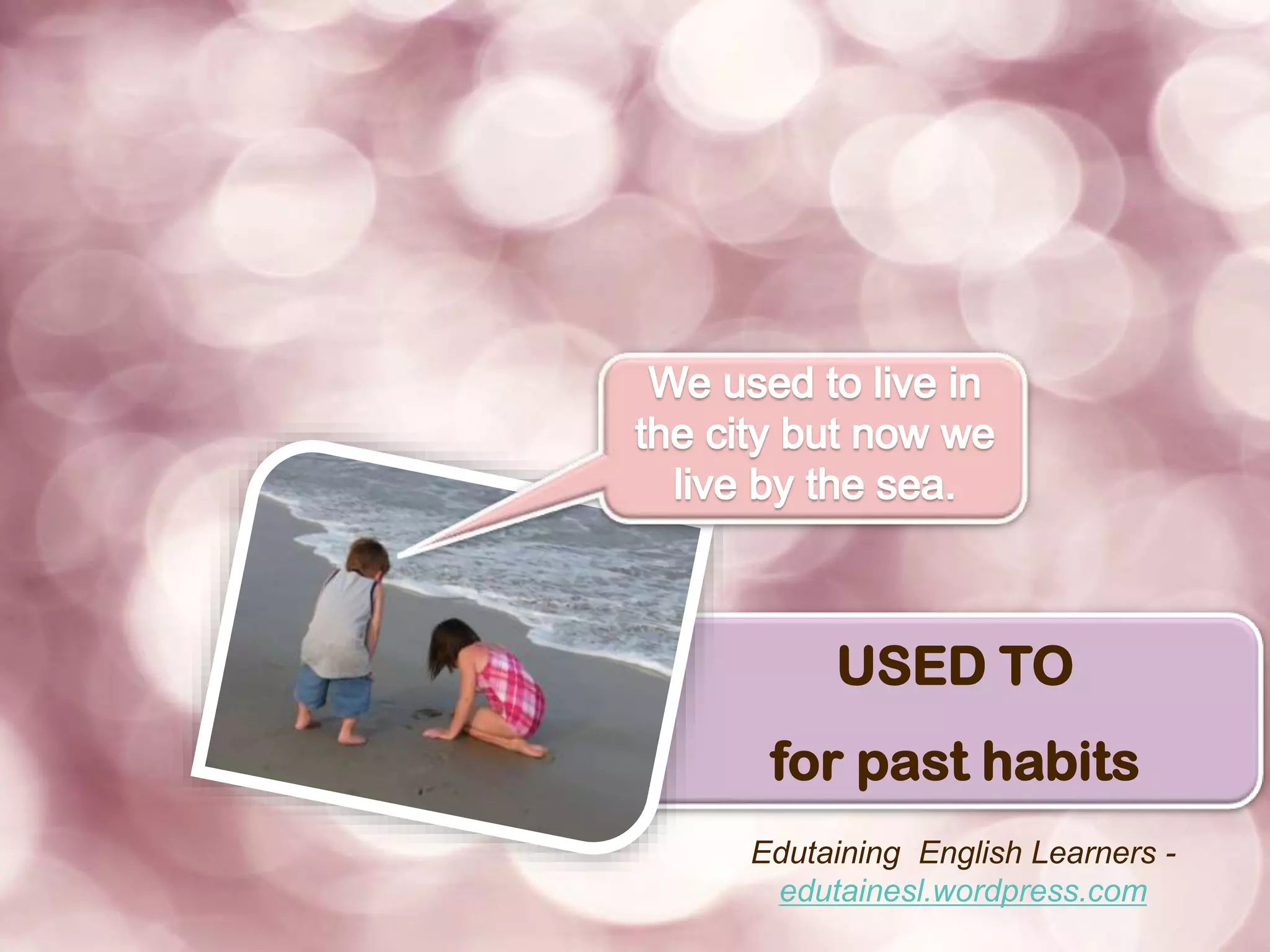 We used to live in the city but now we live by the sea.

USED TO

for past habits

Edutaining English Learners - edutainesl.wordpress.com